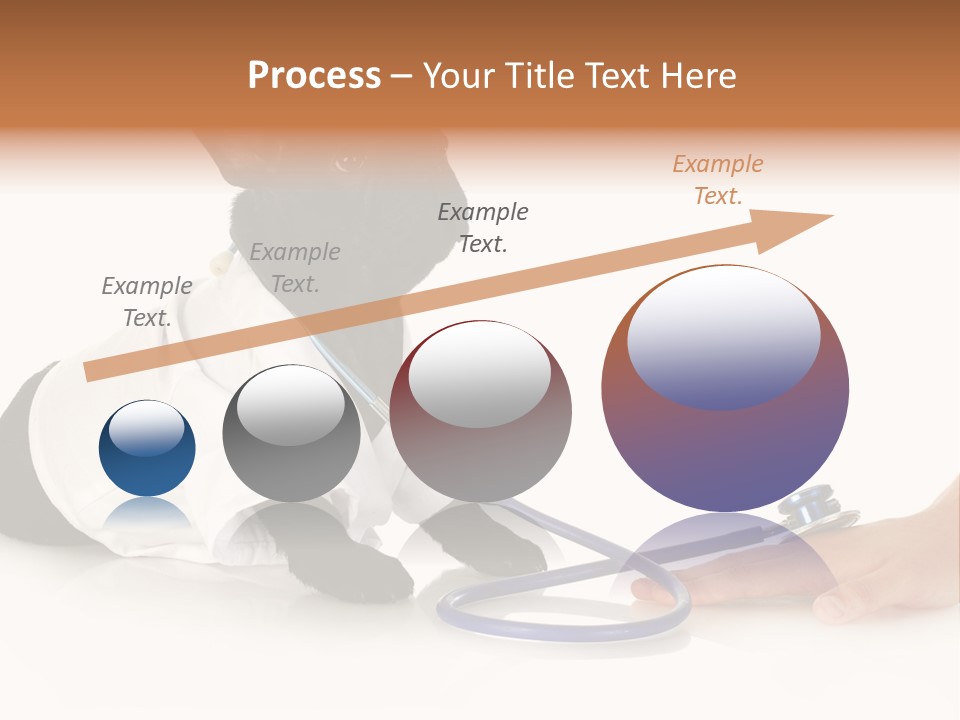 Process – Your Title Text Here

Example Text.

Example Text.

Example Text.

Example Text.